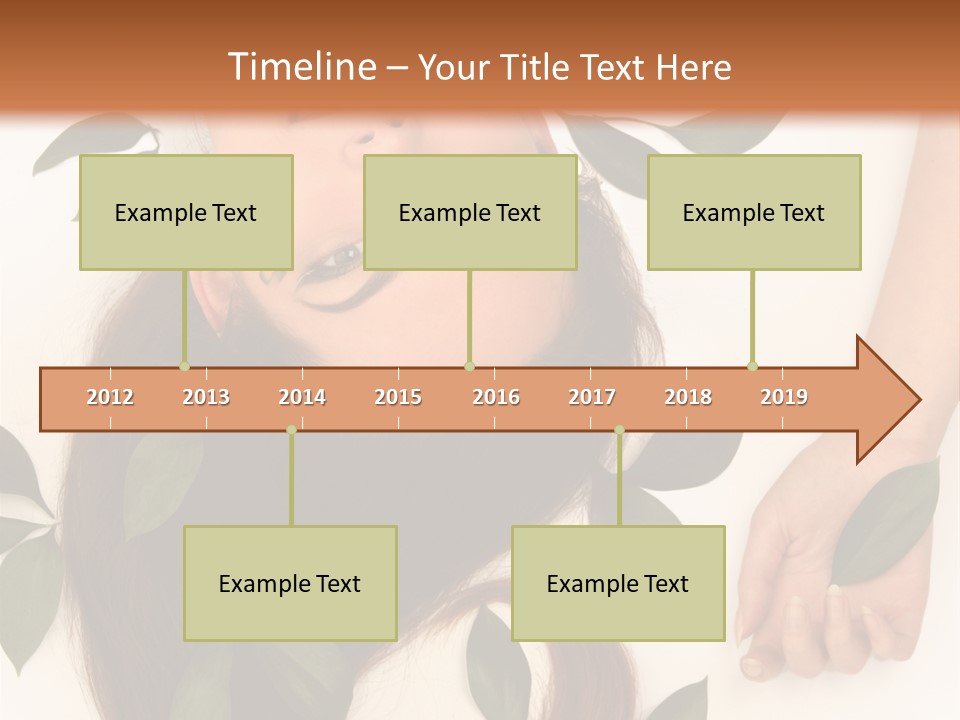 Timeline – Your Title Text Here

Example Text

Example Text

Example Text

2012 2013 2014 2015 2016 2017 2018 2019

Example Text

Example Text